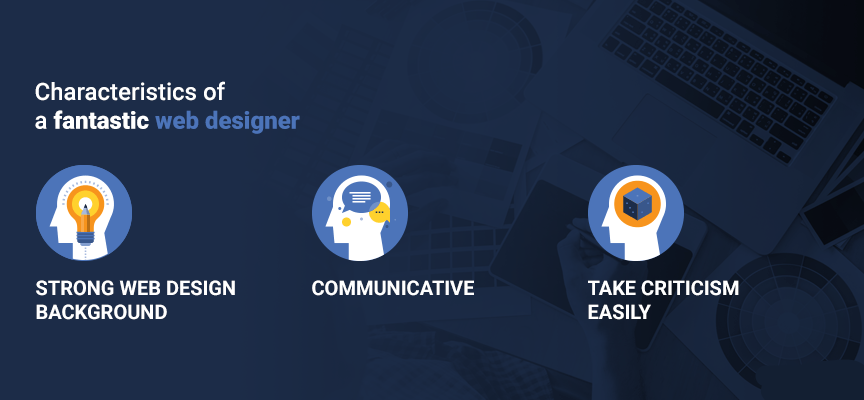 Characteristics of
a fantastic web designer

STRONG WEB DESIGN BACKGROUND

COMMUNICATIVE

TAKE CRITICISM EASILY